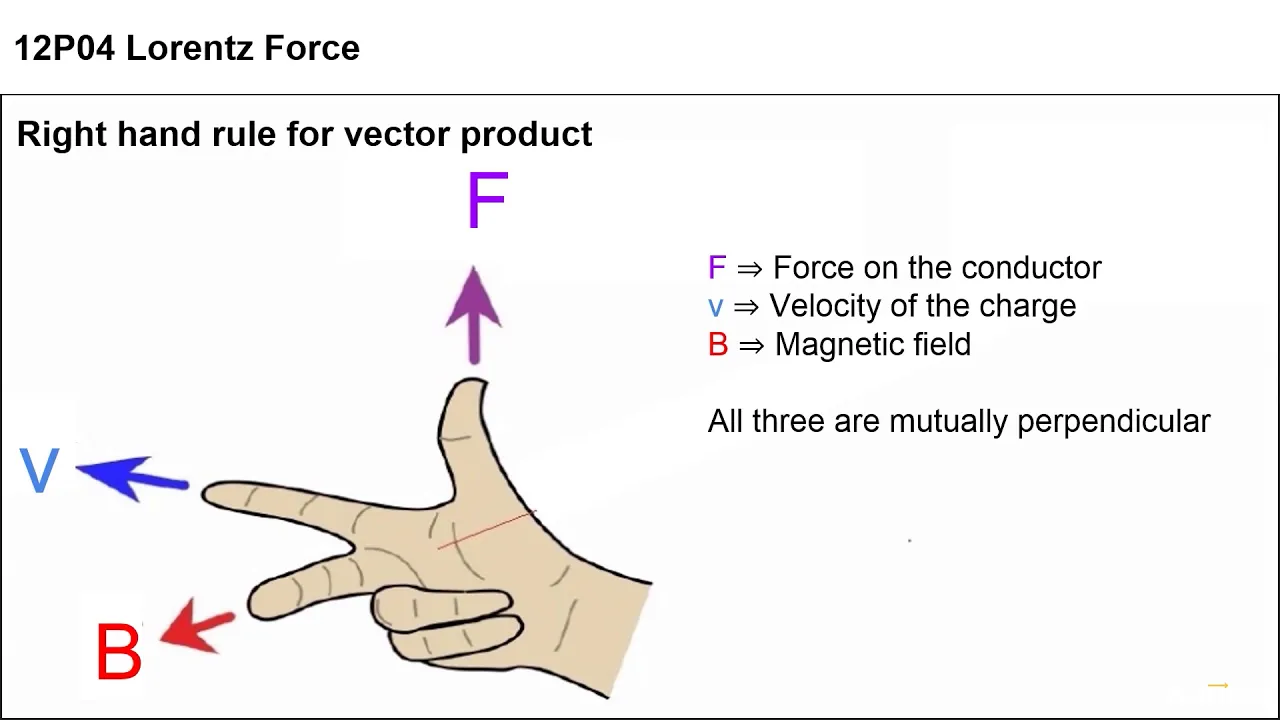 12P04 Lorentz Force

Right hand rule for vector product

F

V

B

F ⇒ Force on the conductor
v ⇒ Velocity of the charge
B ⇒ Magnetic field

All three are mutually perpendicular